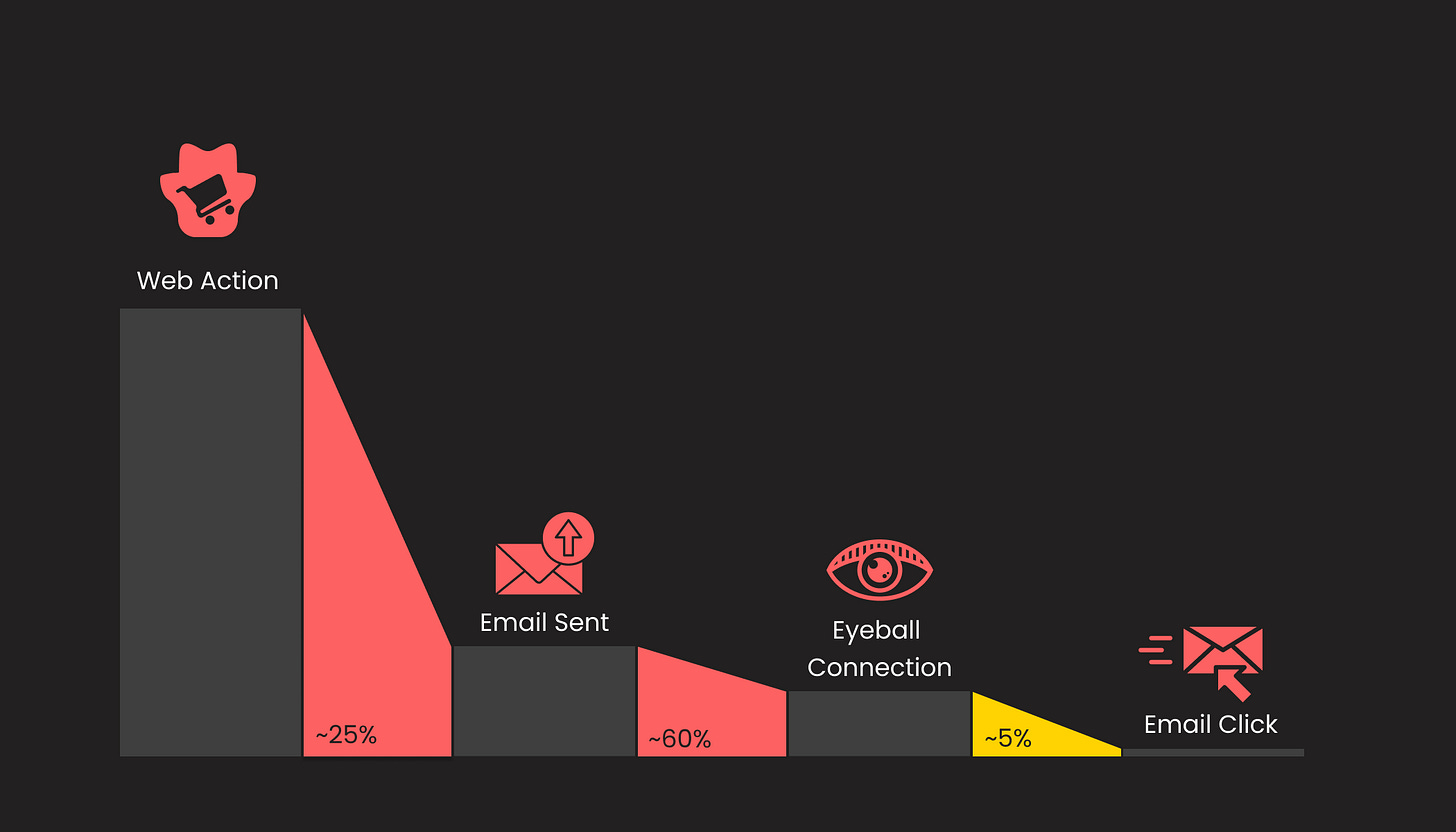 Web Action

~25%

Email Sent

~60%

Eyeball Connection

~5%

Email Click